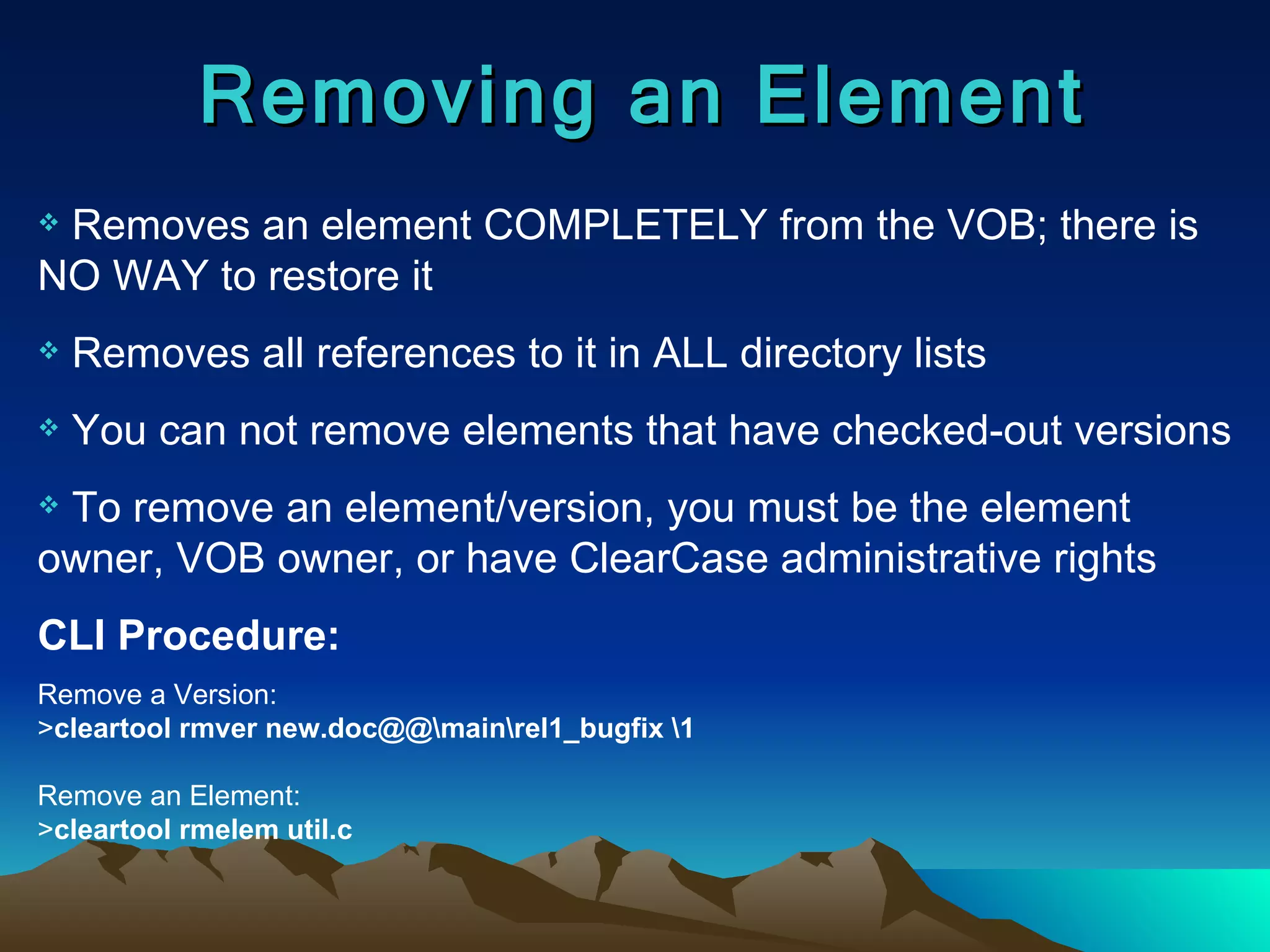 Removing an Element

❖ Removes an element COMPLETELY from the VOB; there is NO WAY to restore it

❖ Removes all references to it in ALL directory lists

❖ You can not remove elements that have checked-out versions

❖ To remove an element/version, you must be the element owner, VOB owner, or have ClearCase administrative rights

CLI Procedure:

Remove a Version:
>cleartool rmver new.doc@@\main\rel1_bugfix \1

Remove an Element:
>cleartool rmelem util.c